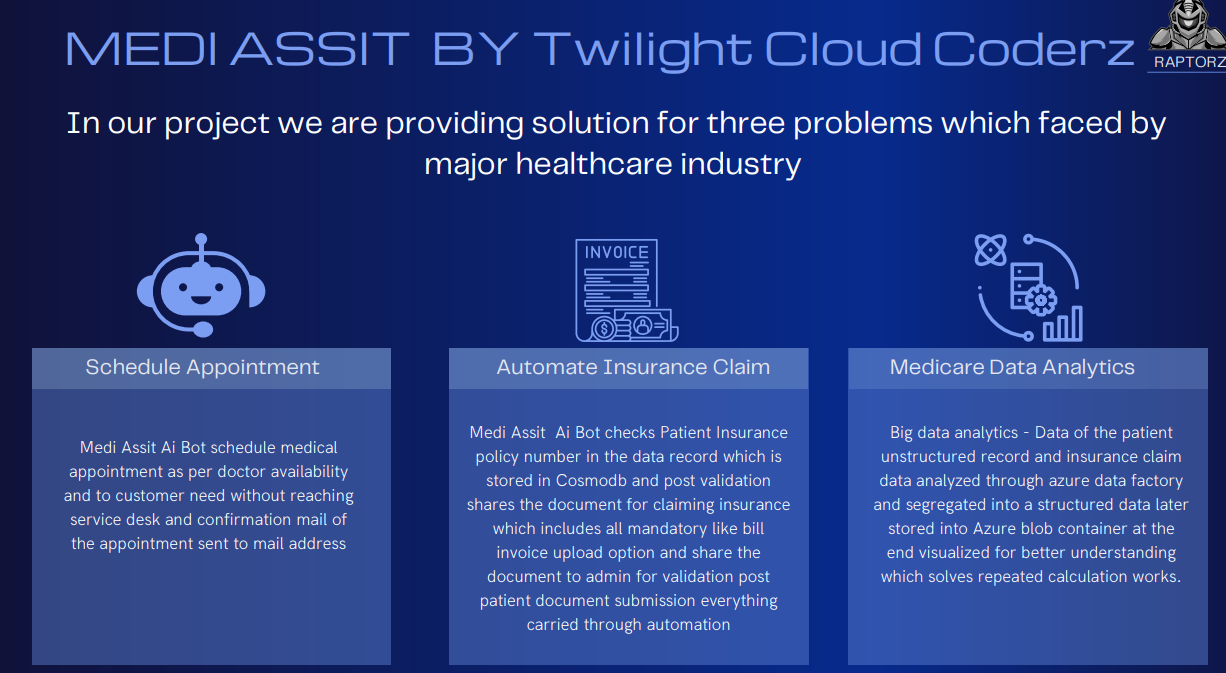 MEDI ASSIT BY Twilight Cloud Coderz

RAPTORZ

In our project we are providing solution for three problems which faced by major healthcare industry

INVOICE

Schedule Appointment

Medi Assit Ai Bot schedule medical appointment as per doctor availability and to customer need without reaching service desk and confirmation mail of the appointment sent to mail address

Automate Insurance Claim

Medi Assit Ai Bot checks Patient Insurance policy number in the data record which is stored in Cosmodb and post validation shares the document for claiming insurance which includes all mandatory like bill invoice upload option and share the document to admin for validation post patient document submission everything carried through automation

Medicare Data Analytics

Big data analytics - Data of the patient unstructured record and insurance claim data analyzed through azure data factory and segregated into a structured data later stored into Azure blob container at the end visualized for better understanding which solves repeated calculation works.